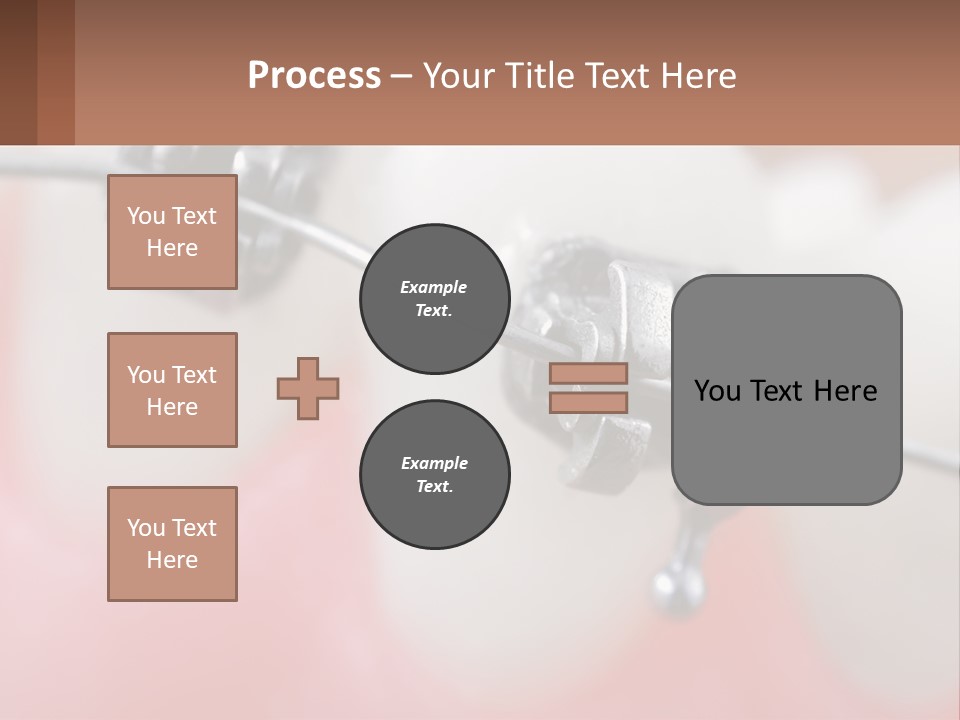 Process – Your Title Text Here

You Text Here

You Text Here

You Text Here

Example Text.

Example Text.

You Text Here